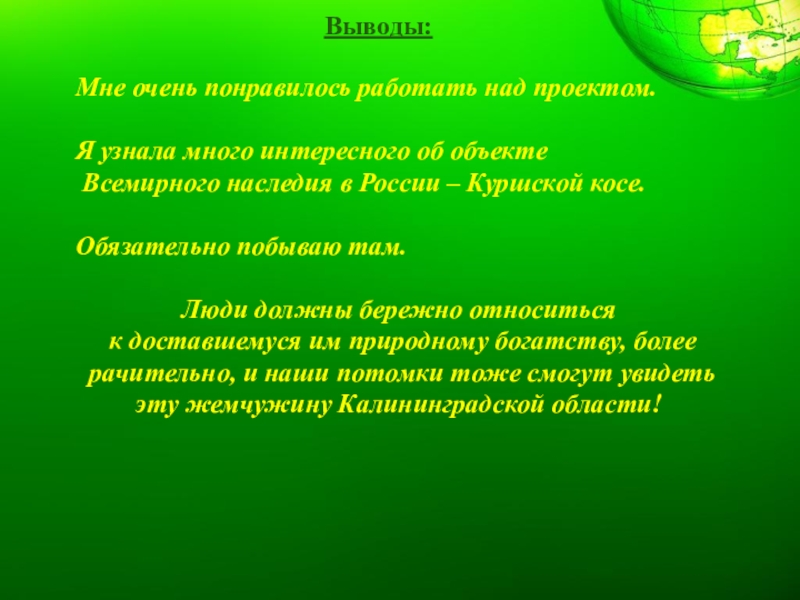 Выводы:

Мне очень понравилось работать над проектом.

Я узнала много интересного об объекте Всемирного наследия в России – Куршской косе.

Обязательно побываю там.

Люди должны бережно относиться к доставшемуся им природному богатству, более рачительно, и наши потомки тоже смогут увидеть эту жемчужину Калининградской области!